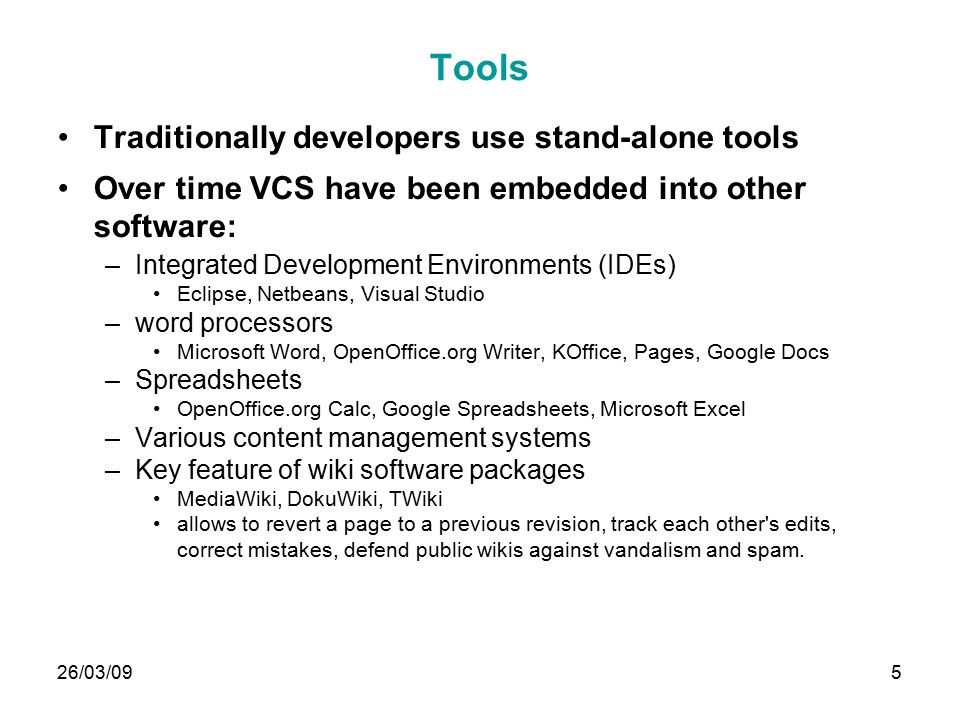 Tools

• Traditionally developers use stand-alone tools

• Over time VCS have been embedded into other software:

– Integrated Development Environments (IDEs)

• Eclipse, Netbeans, Visual Studio

– word processors

• Microsoft Word, OpenOffice.org Writer, KOffice, Pages, Google Docs

– Spreadsheets

• OpenOffice.org Calc, Google Spreadsheets, Microsoft Excel

– Various content management systems

– Key feature of wiki software packages

• MediaWiki, DokuWiki, TWiki

• allows to revert a page to a previous revision, track each other's edits, correct mistakes, defend public wikis against vandalism and spam.

26/03/09

5